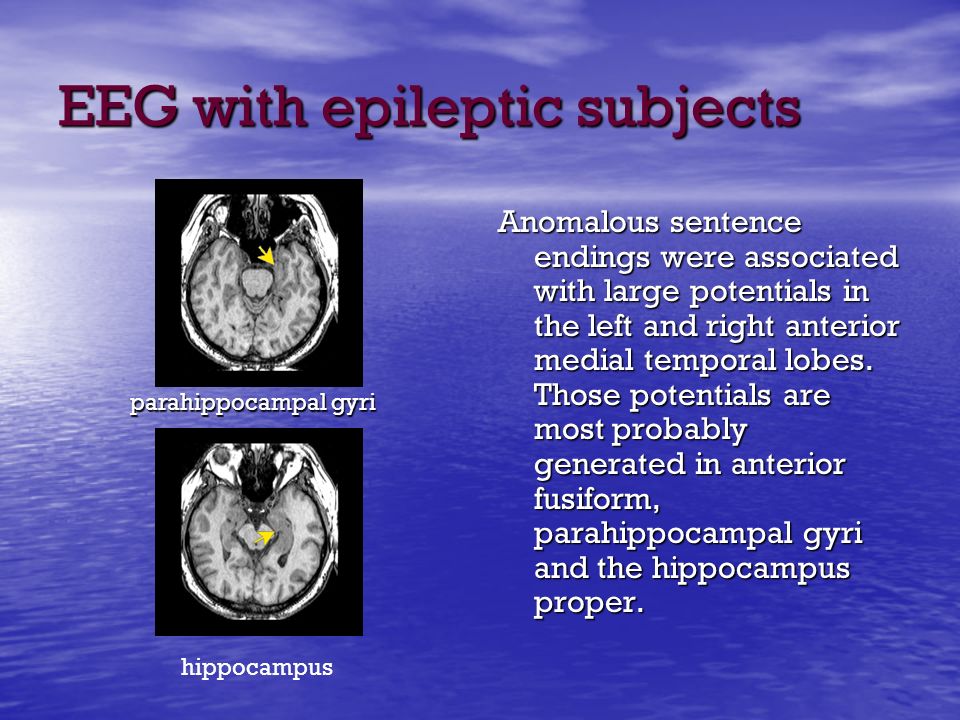 EEG with epileptic subjects

parahippocampal gyri

hippocampus

Anomalous sentence endings were associated with large potentials in the left and right anterior medial temporal lobes. Those potentials are most probably generated in anterior fusiform, parahippocampal gyri and the hippocampus proper.